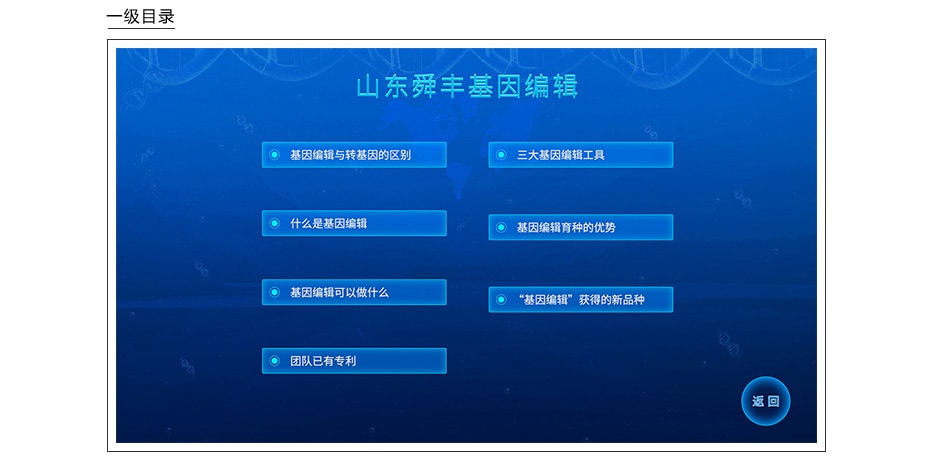 一级目录

山东舜丰基因编辑

基因编辑与转基因的区别

什么是基因编辑

基因编辑可以做什么

团队已有专利

三大基因编辑工具

基因编辑育种的优势

“基因编辑”获得的新品种

返回